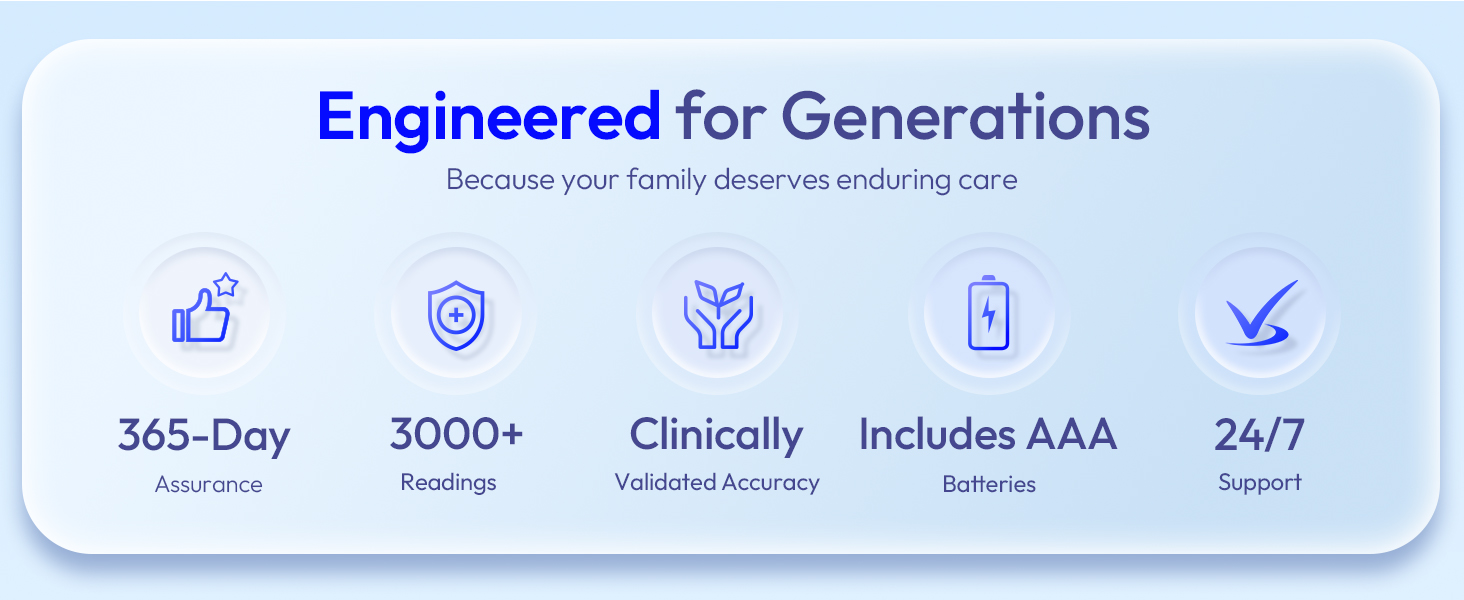 Engineered for Generations
Because your family deserves enduring care

365-Day
Assurance

3000+
Readings

Clinically
Validated Accuracy

Includes AAA
Batteries

24/7
Support